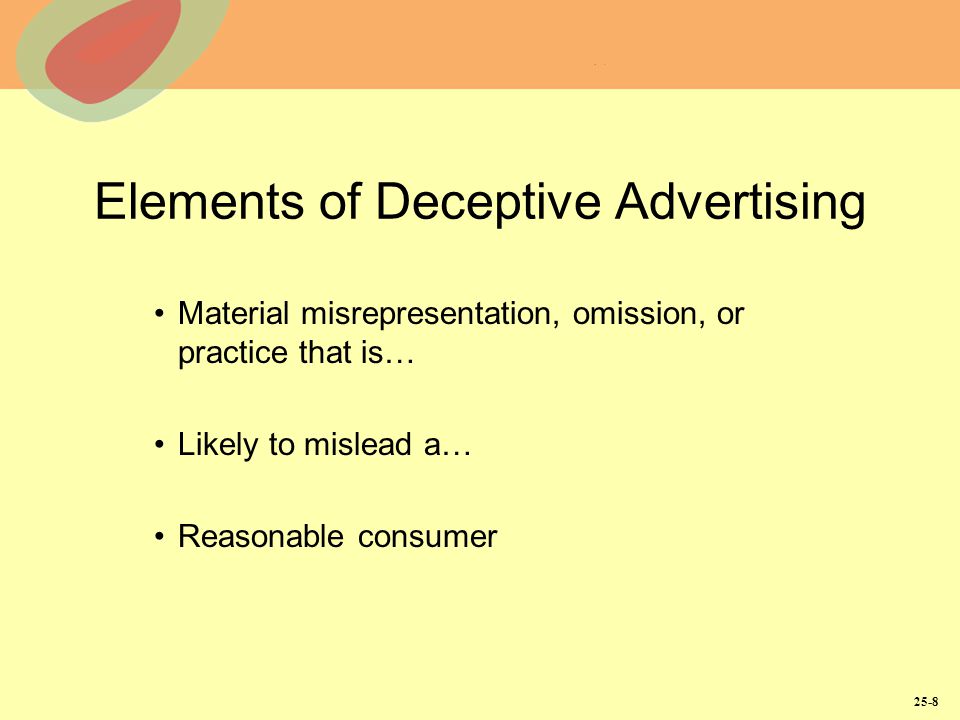 Elements of Deceptive Advertising

• Material misrepresentation, omission, or practice that is…

• Likely to mislead a…

• Reasonable consumer

25-8